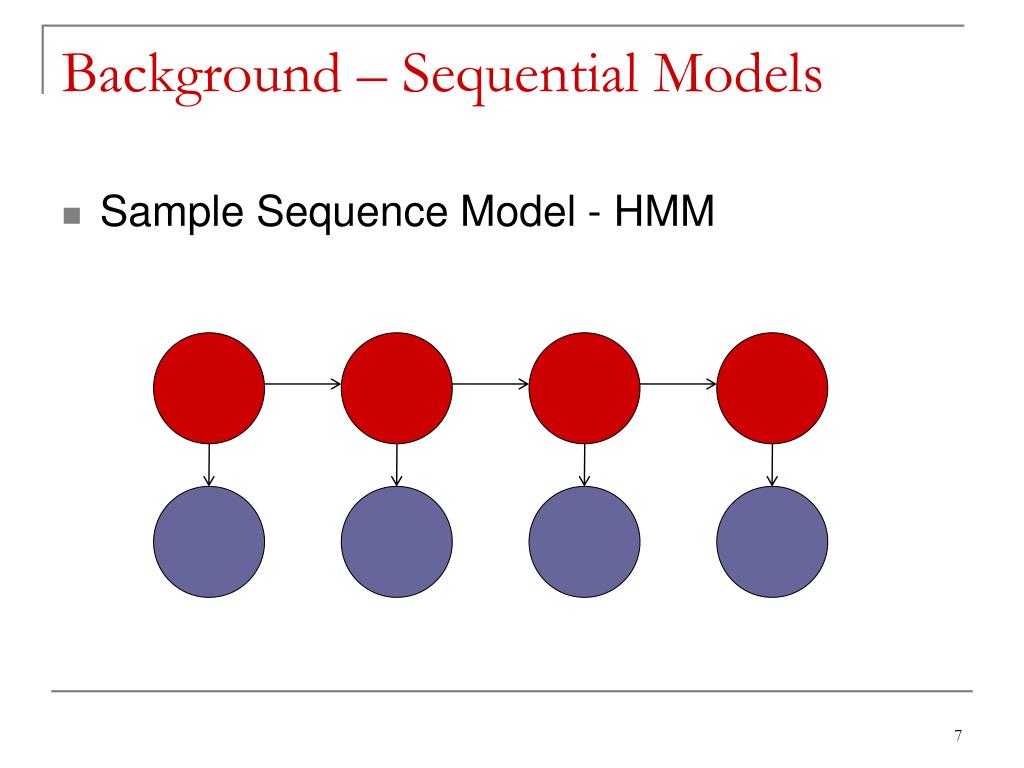 Background – Sequential Models

Sample Sequence Model - HMM

7